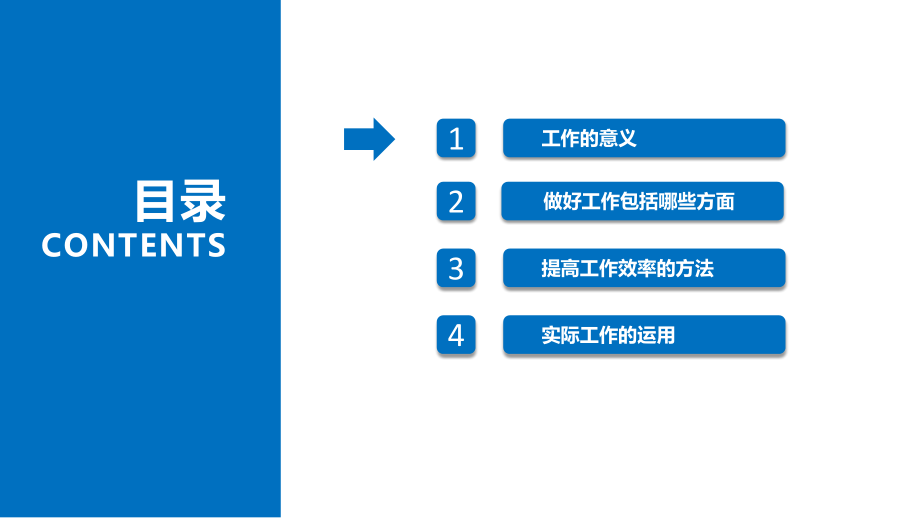 目录
CONTENTS

1 工作的意义

2 做好工作包括哪些方面

3 提高工作效率的方法

4 实际工作的运用